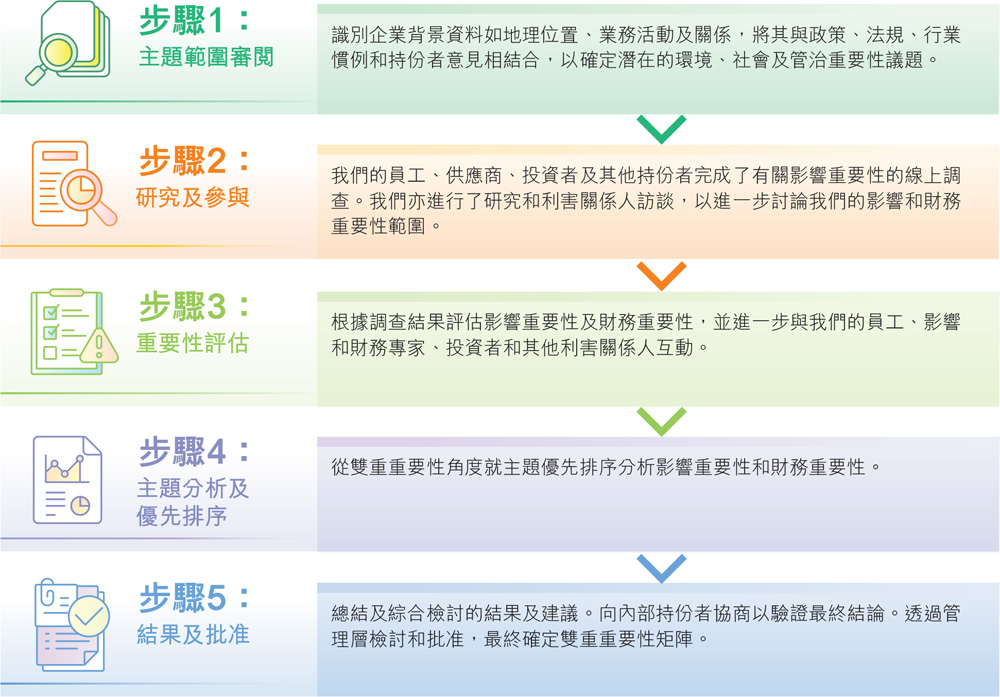 步驟1：
主題範圍審閱

識別企業背景資料如地理位置、業務活動及關係，將其與政策、法規、行業慣例和持份者意見相結合，以確定潛在的環境、社會及管治重要性議題。

步驟2：
研究及參與

我們的員工、供應商、投資者及其他持份者完成了有關影響重要性的線上調查。我們亦進行了研究和利害關係人訪談，以進一步討論我們的影響和財務重要性範圍。

步驟3：
重要性評估

根據調查結果評估影響重要性及財務重要性，並進一步與我們的員工、影響和財務專家、投資者和其他利害關係人互動。

步驟4：
主題分析及優先排序

從雙重重要性角度就主題優先排序分析影響重要性和財務重要性。

步驟5：
結果及批准

總結及綜合檢討的結果及建議。向內部持份者協商以驗證最終結論。透過管理層檢討和批准，最終確定雙重重要性矩陣。